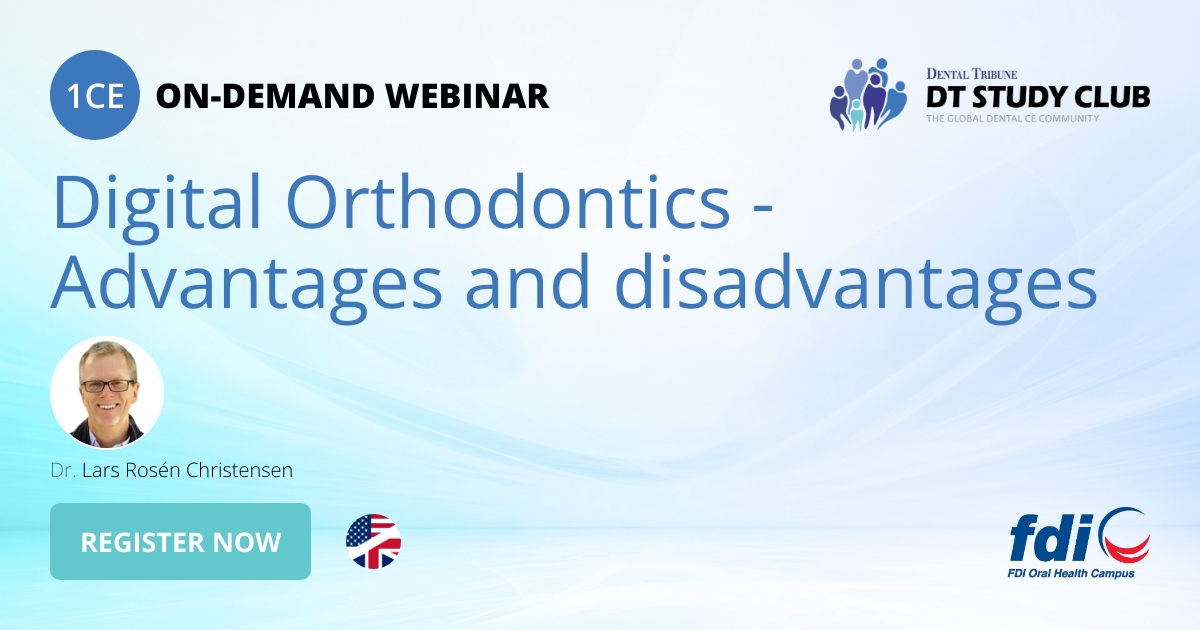 1CE ON-DEMAND WEBINAR

DENTAL TRIBUNE
DT STUDY CLUB
THE GLOBAL DENTAL CE COMMUNITY

Digital Orthodontics - Advantages and disadvantages

Dr. Lars Rosén Christensen

REGISTER NOW

fdi
FDI Oral Health Campus